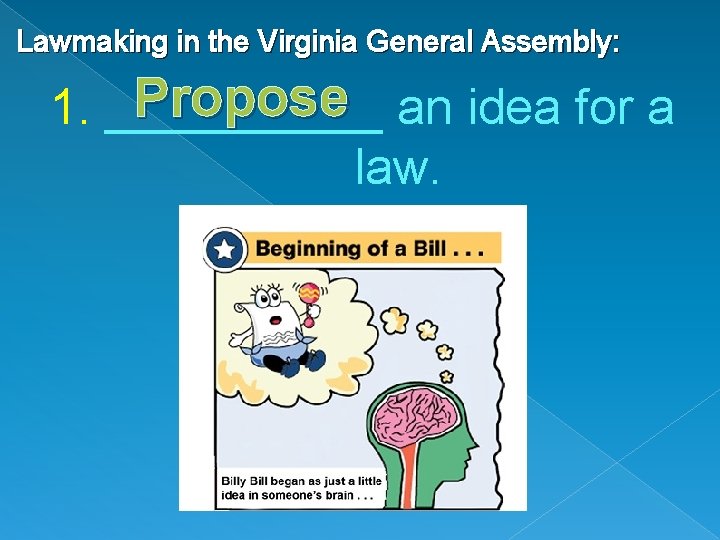 Lawmaking in the Virginia General Assembly:

1. Propose an idea for a law.

Beginning of a Bill . . .

Billy Bill began as just a little idea in someone's brain . . .